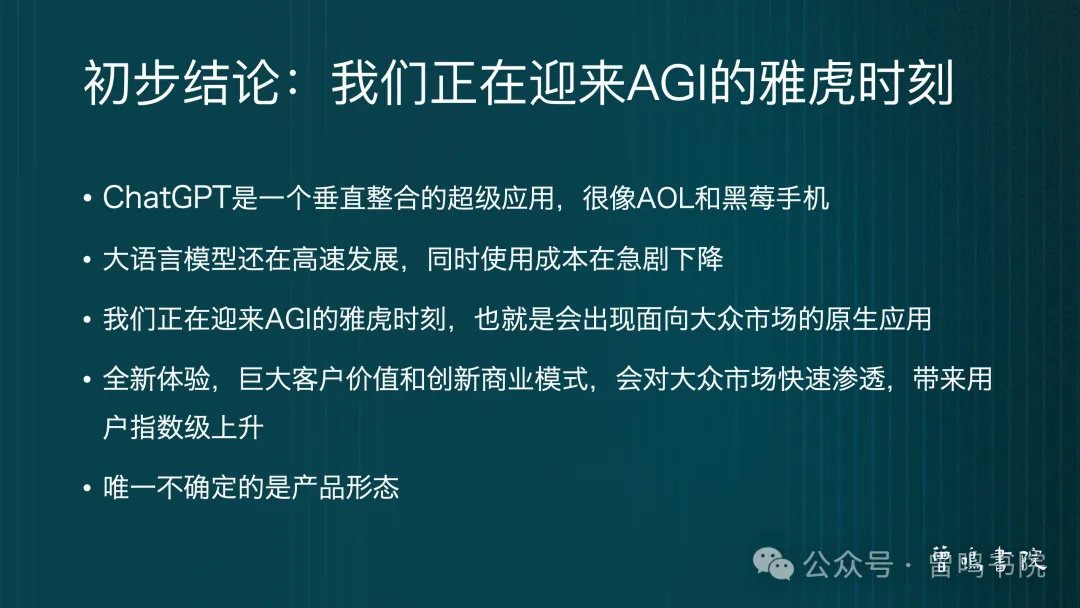 初步结论：我们正在迎来AGI的雅虎时刻

• ChatGPT是一个垂直整合的超级应用，很像AOL和黑莓手机

• 大语言模型还在高速发展，同时使用成本在急剧下降

• 我们正在迎来AGI的雅虎时刻，也就是会出现面向大众市场的原生应用

• 全新体验，巨大客户价值和创新商业模式，会对大众市场快速渗透，带来用户指数级上升

• 唯一不确定的是产品形态

公众号 · 雷鸣书院